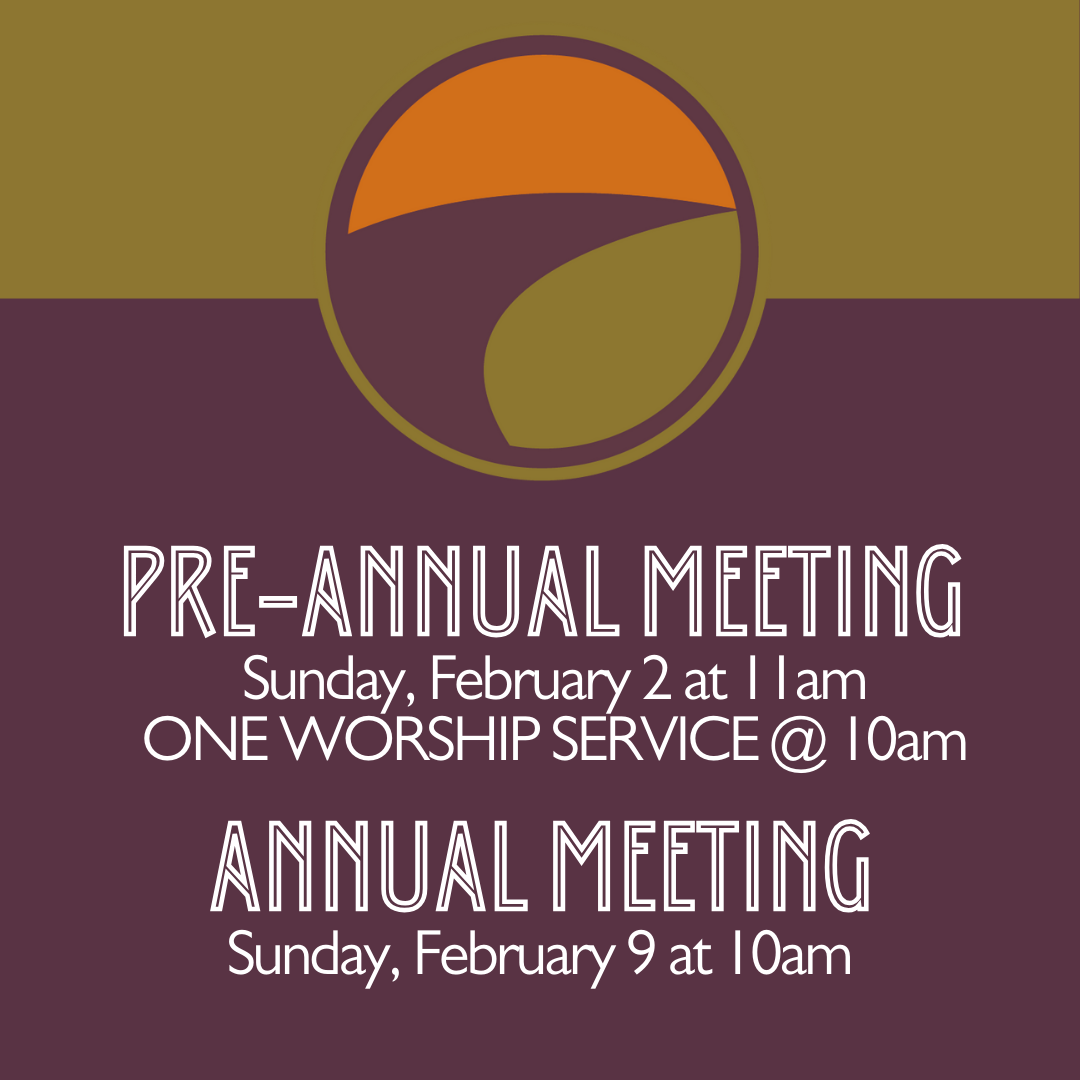 PRE-ANNUAL MEETING
Sunday, February 2 at 11am
ONE WORSHIP SERVICE @ 10am

ANNUAL MEETING
Sunday, February 9 at 10am